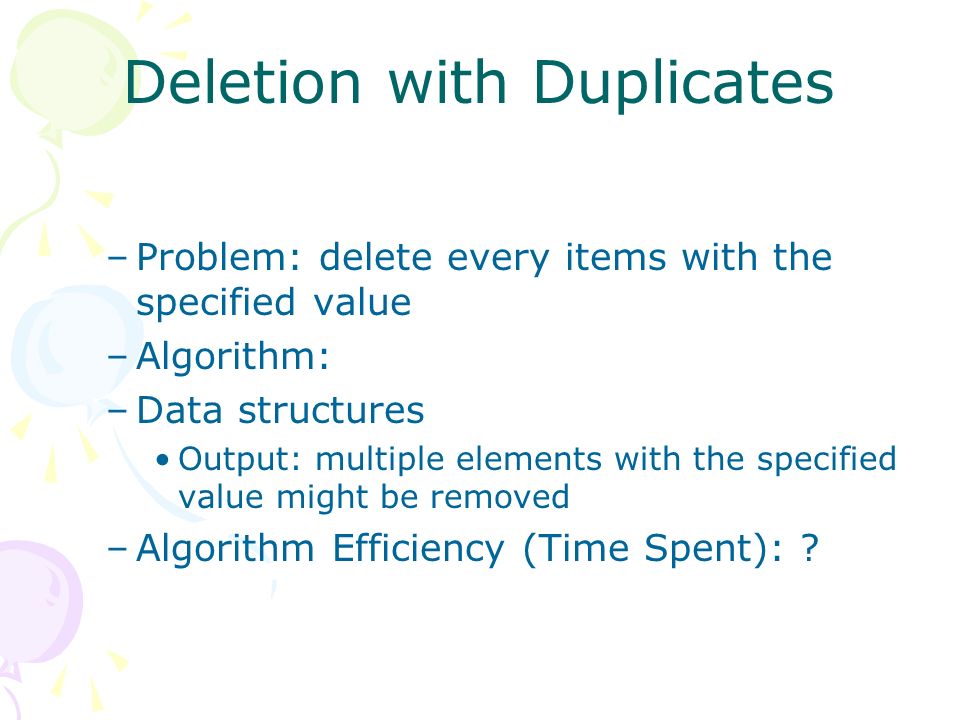 Deletion with Duplicates

– Problem: delete every items with the specified value
– Algorithm:
– Data structures
• Output: multiple elements with the specified value might be removed
– Algorithm Efficiency (Time Spent): ?